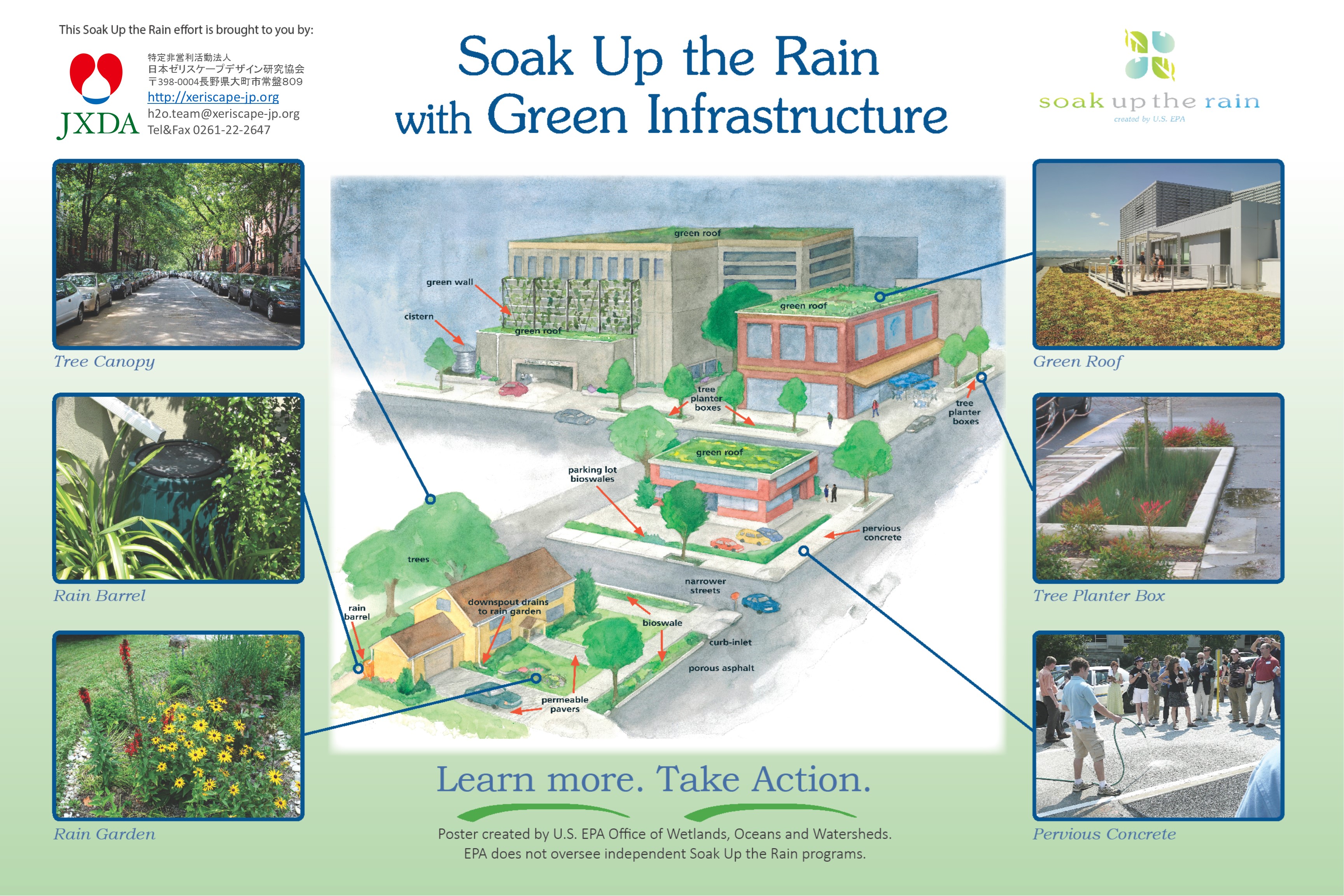 This Soak Up the Rain effort is brought to you by:

JXDA

特定非営利活動法人
日本ゼリスケープデザイン研究協会
〒398-0004長野県大町市常盤809
http://xeriscape-jp.org
h2o.team@xeriscape-jp.org
Tel&Fax 0261-22-2647

Soak Up the Rain with Green Infrastructure

soak up the rain
created by U.S. EPA

Tree Canopy

Rain Barrel

Rain Garden

green roof
green wall
cistern
green roof
green roof
tree planter boxes
tree planter boxes
green roof
parking lot bioswales
pervious concrete
trees
narrower streets
downspout drains to rain garden
rain barrel
bioswale
curb-inlet
porous asphalt
permeable pavers

Green Roof

Tree Planter Box

Pervious Concrete

Learn more. Take Action.

Poster created by U.S. EPA Office of Wetlands, Oceans and Watersheds.
EPA does not oversee independent Soak Up the Rain programs.